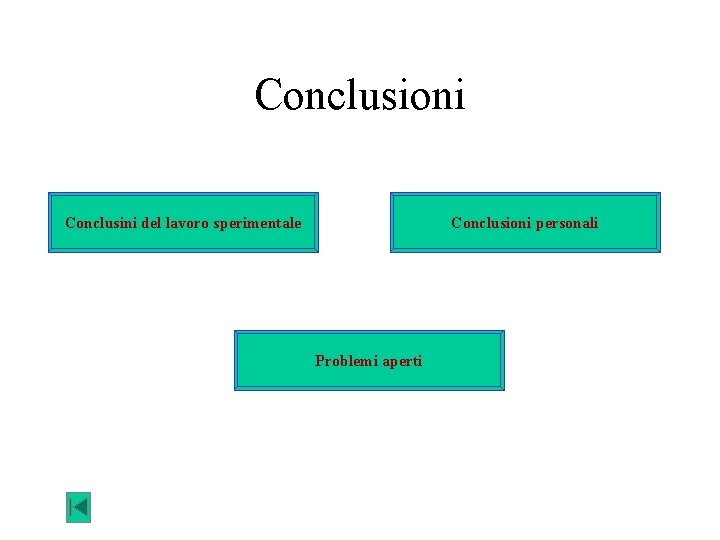 Conclusioni

Conclusini del lavoro sperimentale

Conclusioni personali

Problemi aperti